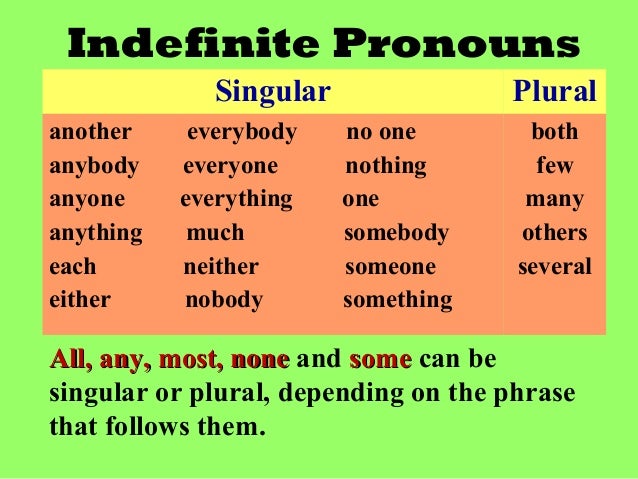 Indefinite Pronouns

| Singular | | | Plural |
|---|---|---|---|
| another | everybody | no one | both |
| anybody | everyone | nothing | few |
| anyone | everything | one | many |
| anything | much | somebody | others |
| each | neither | someone | several |
| either | nobody | something | |

All, any, most, none and some can be singular or plural, depending on the phrase that follows them.